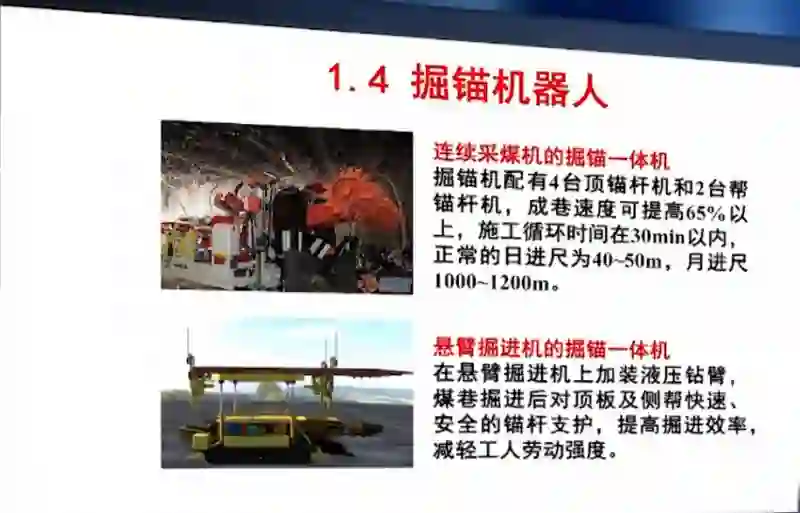 1.4 掘锚机器人

连续采煤机的掘锚一体机
掘锚机配有4台顶锚杆机和2台帮锚杆机，成巷速度可提高65%以上，施工循环时间在30min以内，正常的日进尺为40~50m，月进尺1000~1200m。

悬臂掘进机的掘锚一体机
在悬臂掘进机上加装液压钻臂，煤巷掘进后对顶板及侧帮快速、安全的锚杆支护，提高掘进效率，减轻工人劳动强度。